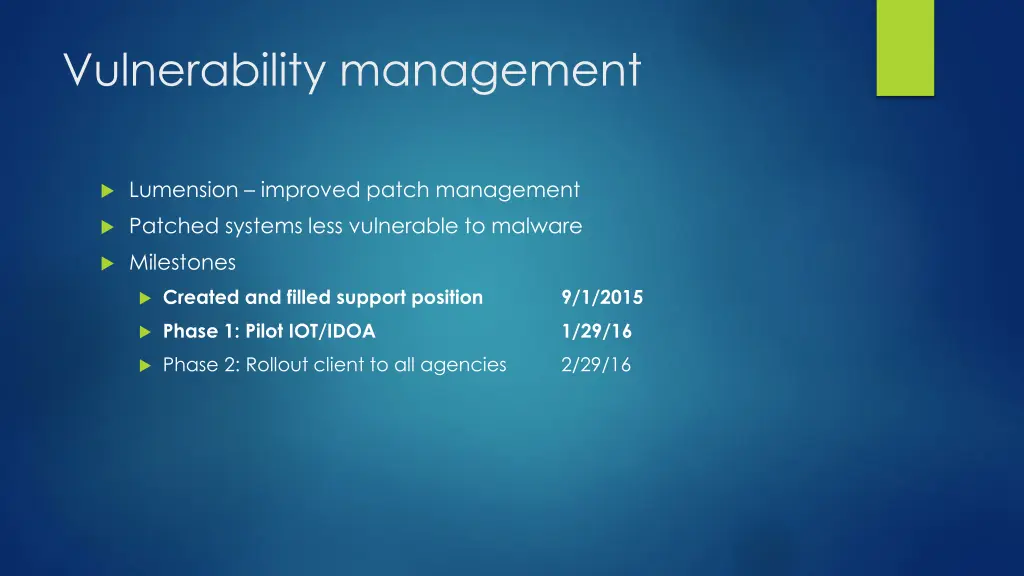 Vulnerability management

Lumension – improved patch management

Patched systems less vulnerable to malware

Milestones

Created and filled support position 9/1/2015

Phase 1: Pilot IOT/IDOA 1/29/16

Phase 2: Rollout client to all agencies 2/29/16